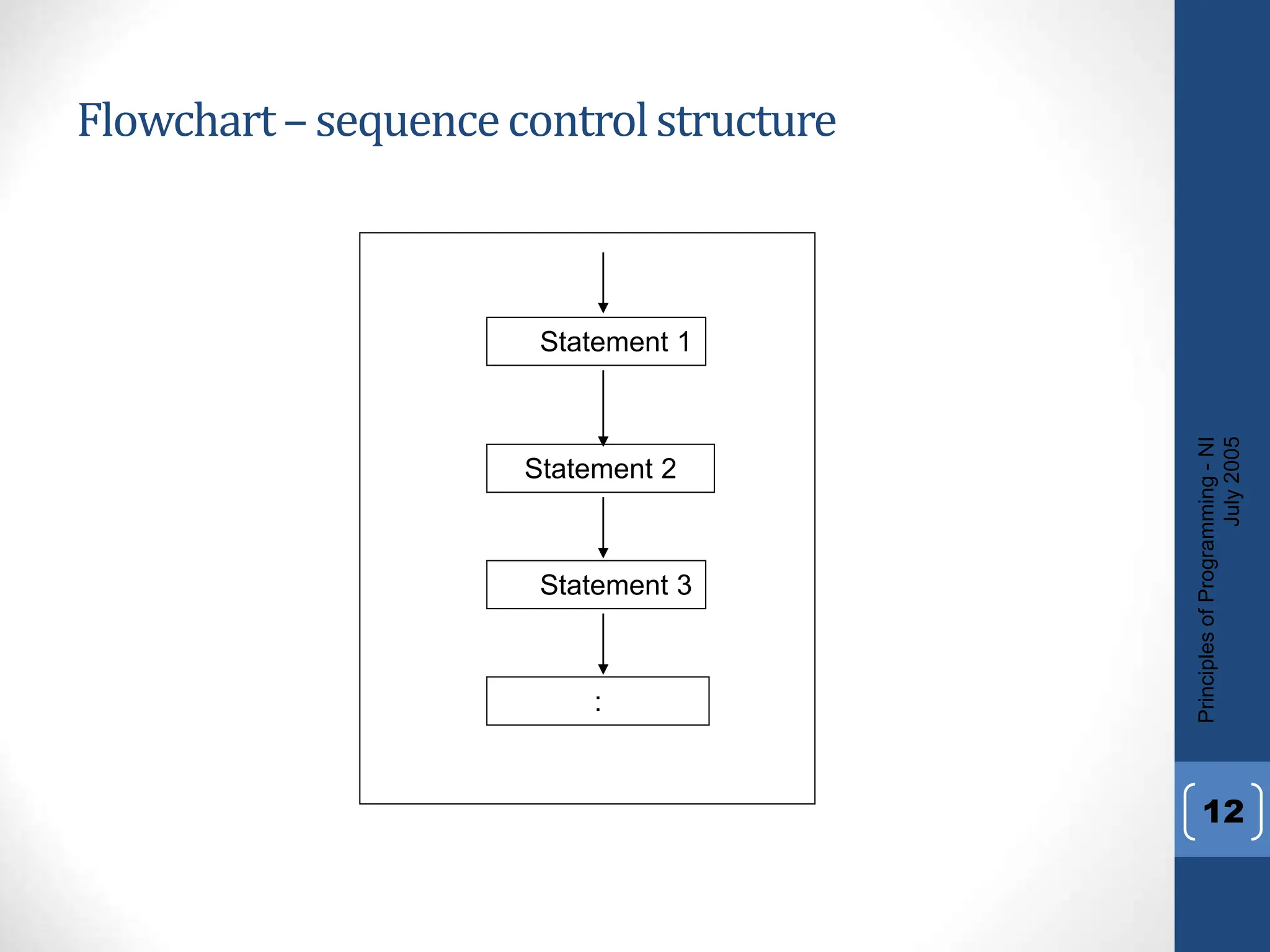 Flowchart – sequence control structure

Statement 1

Statement 2

Statement 3

:

Principles of Programming - NI
July 2005

12